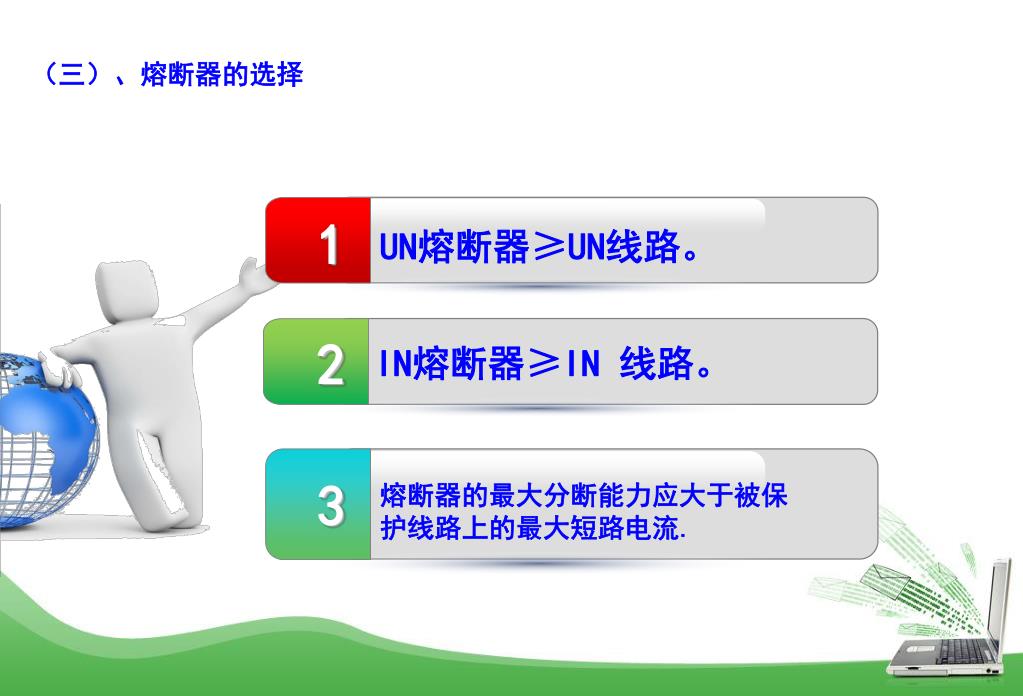 （三）、熔断器的选择

1 UN熔断器≥UN线路。

2 IN熔断器≥IN 线路。

3 熔断器的最大分断能力应大于被保护线路上的最大短路电流.